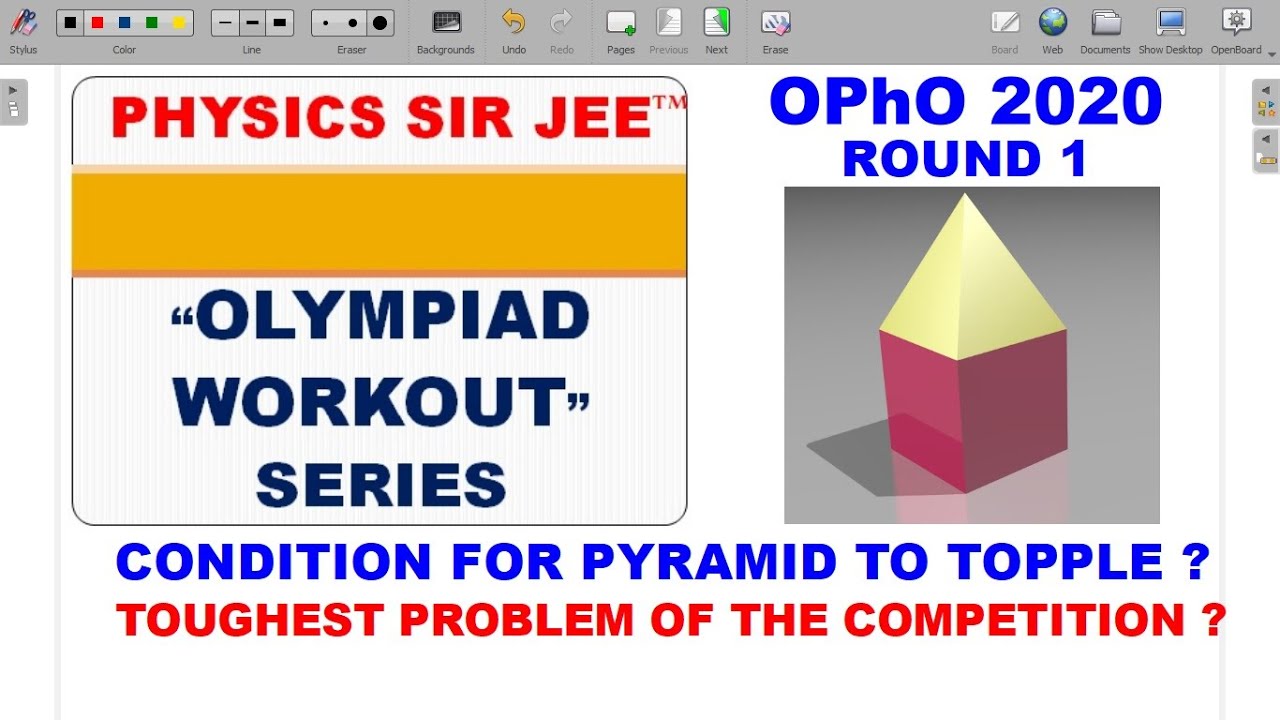 Stylus Color Line Eraser Backgrounds Undo Redo Pages Previous Next Erase Board Web Documents Show Desktop OpenBoard

PHYSICS SIR JEE™

"OLYMPIAD WORKOUT" SERIES

OPhO 2020
ROUND 1

CONDITION FOR PYRAMID TO TOPPLE ?
TOUGHEST PROBLEM OF THE COMPETITION ?